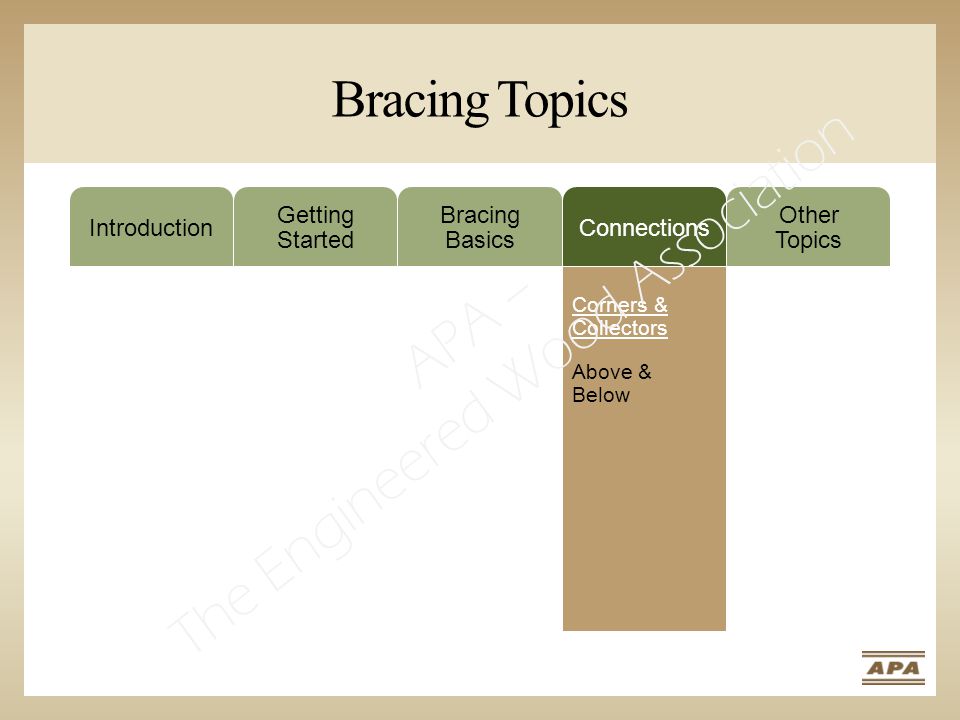 Bracing Topics

Introduction

Getting Started

Bracing Basics

Connections

Other Topics

Corners & Collectors

Above & Below

APA – The Engineered Wood Association

APA